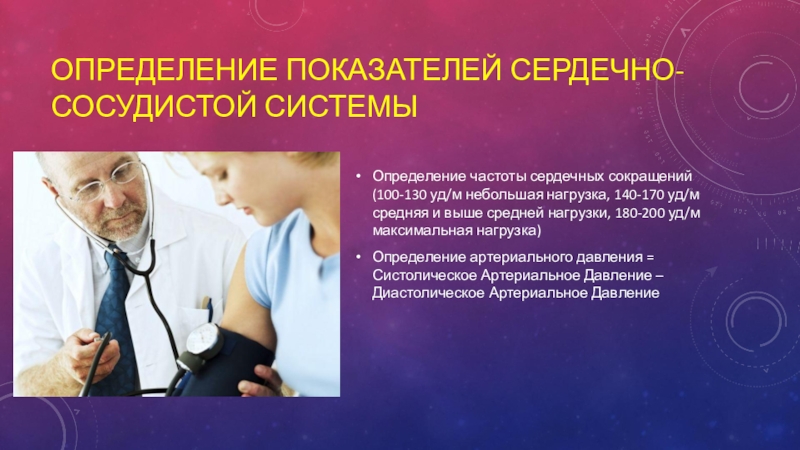 ОПРЕДЕЛЕНИЕ ПОКАЗАТЕЛЕЙ СЕРДЕЧНО-СОСУДИСТОЙ СИСТЕМЫ

• Определение частоты сердечных сокращений (100-130 уд/м небольшая нагрузка, 140-170 уд/м средняя и выше средней нагрузки, 180-200 уд/м максимальная нагрузка)

• Определение артериального давления = Систолическое Артериальное Давление – Диастолическое Артериальное Давление